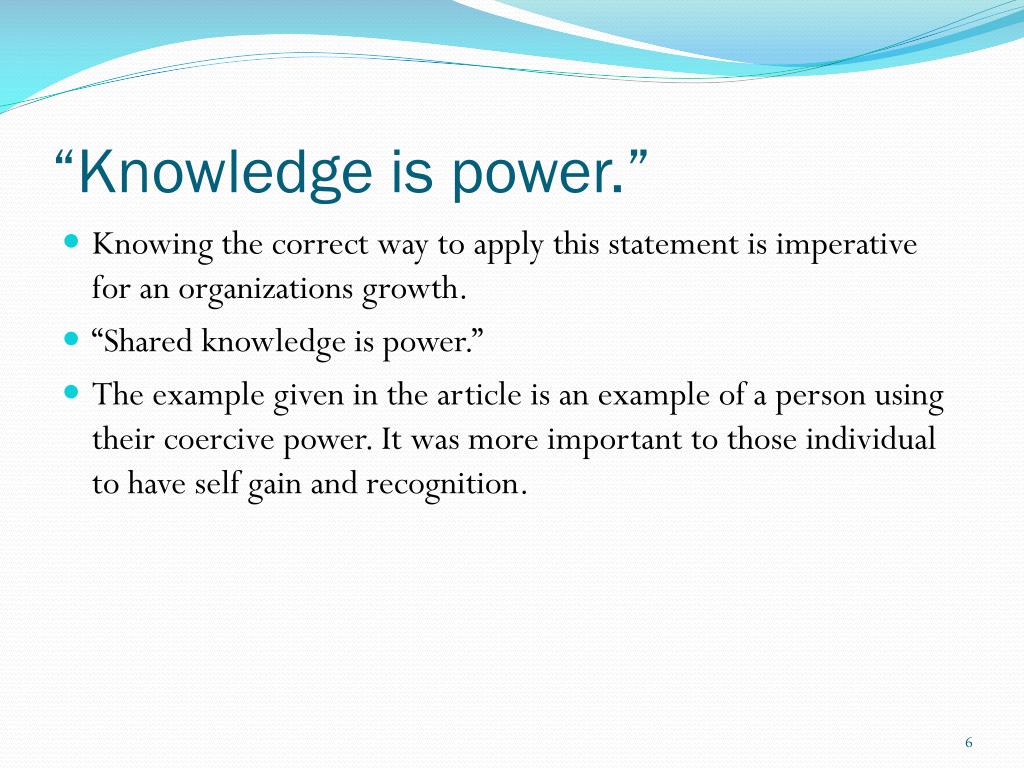 “Knowledge is power.”

- Knowing the correct way to apply this statement is imperative for an organizations growth.
- “Shared knowledge is power.”
- The example given in the article is an example of a person using their coercive power. It was more important to those individual to have self gain and recognition.

6